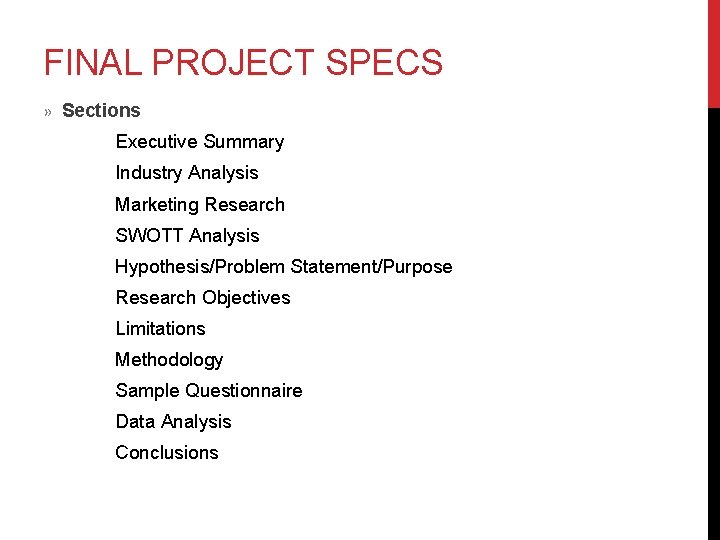 FINAL PROJECT SPECS

» Sections

Executive Summary

Industry Analysis

Marketing Research

SWOTT Analysis

Hypothesis/Problem Statement/Purpose

Research Objectives

Limitations

Methodology

Sample Questionnaire

Data Analysis

Conclusions